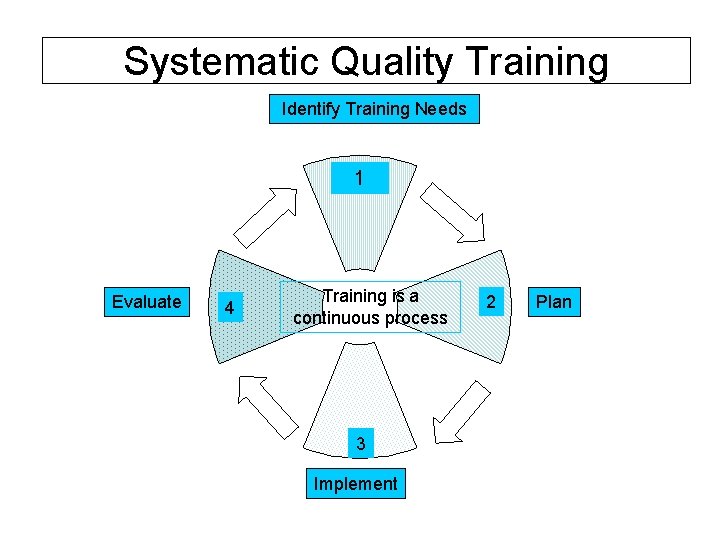 Systematic Quality Training

Identify Training Needs

1

Evaluate

4

Training is a continuous process

2

Plan

3

Implement